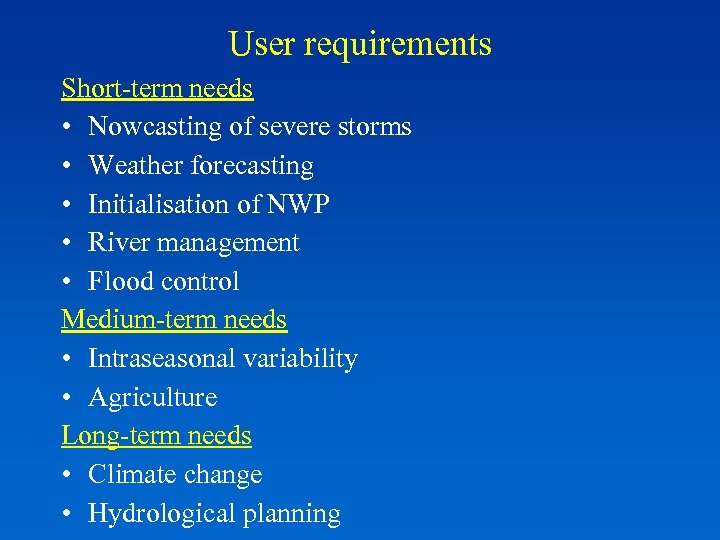 User requirements

Short-term needs
• Nowcasting of severe storms
• Weather forecasting
• Initialisation of NWP
• River management
• Flood control

Medium-term needs
• Intraseasonal variability
• Agriculture

Long-term needs
• Climate change
• Hydrological planning